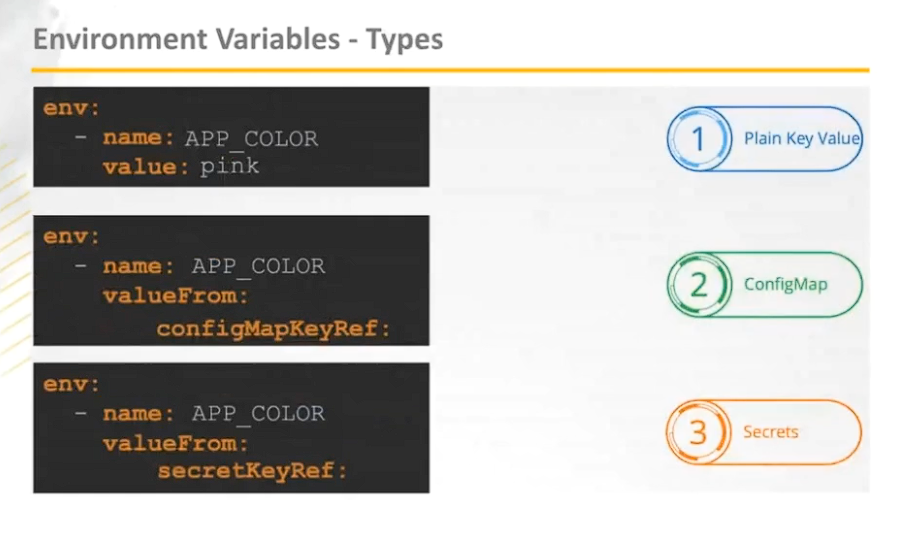 Environment Variables - Types

env:
  - name: APP_COLOR
    value: pink

1 Plain Key Value

env:
  - name: APP_COLOR
    valueFrom:
        configMapKeyRef:

2 ConfigMap

env:
  - name: APP_COLOR
    valueFrom:
        secretKeyRef:

3 Secrets